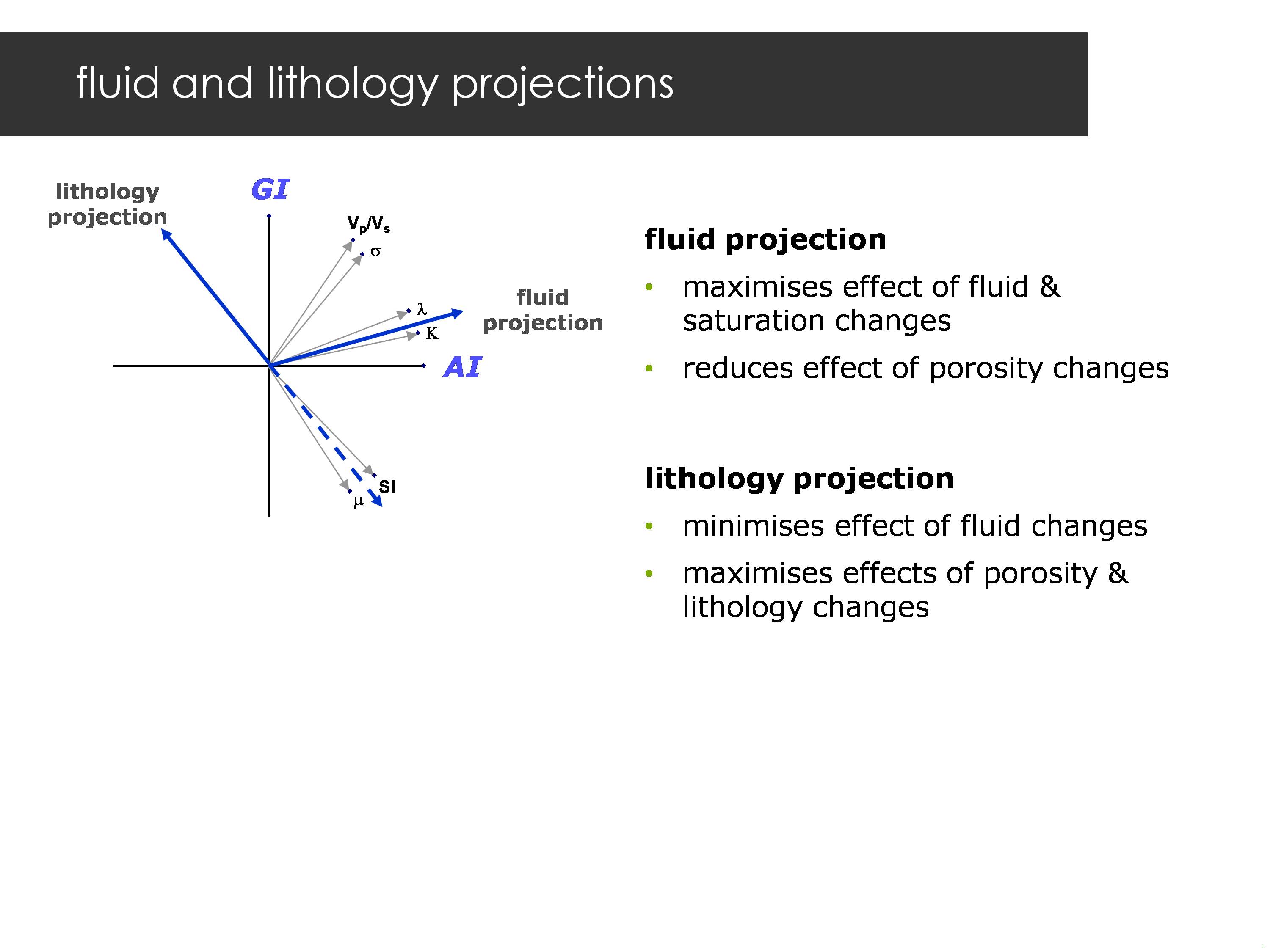 fluid and lithology projections

lithology projection

GI

$V_p/V_s$

$\sigma$

$\lambda$

K

fluid projection

AI

SI

$\mu$

fluid projection

• maximises effect of fluid & saturation changes

• reduces effect of porosity changes

lithology projection

• minimises effect of fluid changes

• maximises effects of porosity & lithology changes